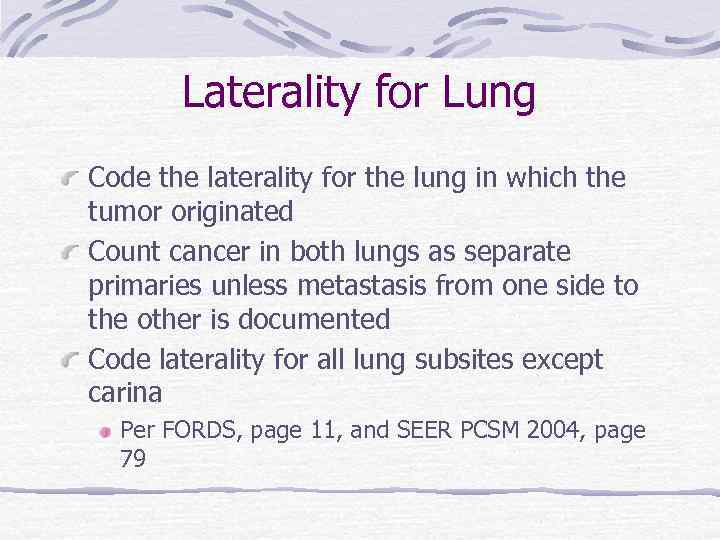 Laterality for Lung

Code the laterality for the lung in which the tumor originated

Count cancer in both lungs as separate primaries unless metastasis from one side to the other is documented

Code laterality for all lung subsites except carina

Per FORDS, page 11, and SEER PCSM 2004, page 79